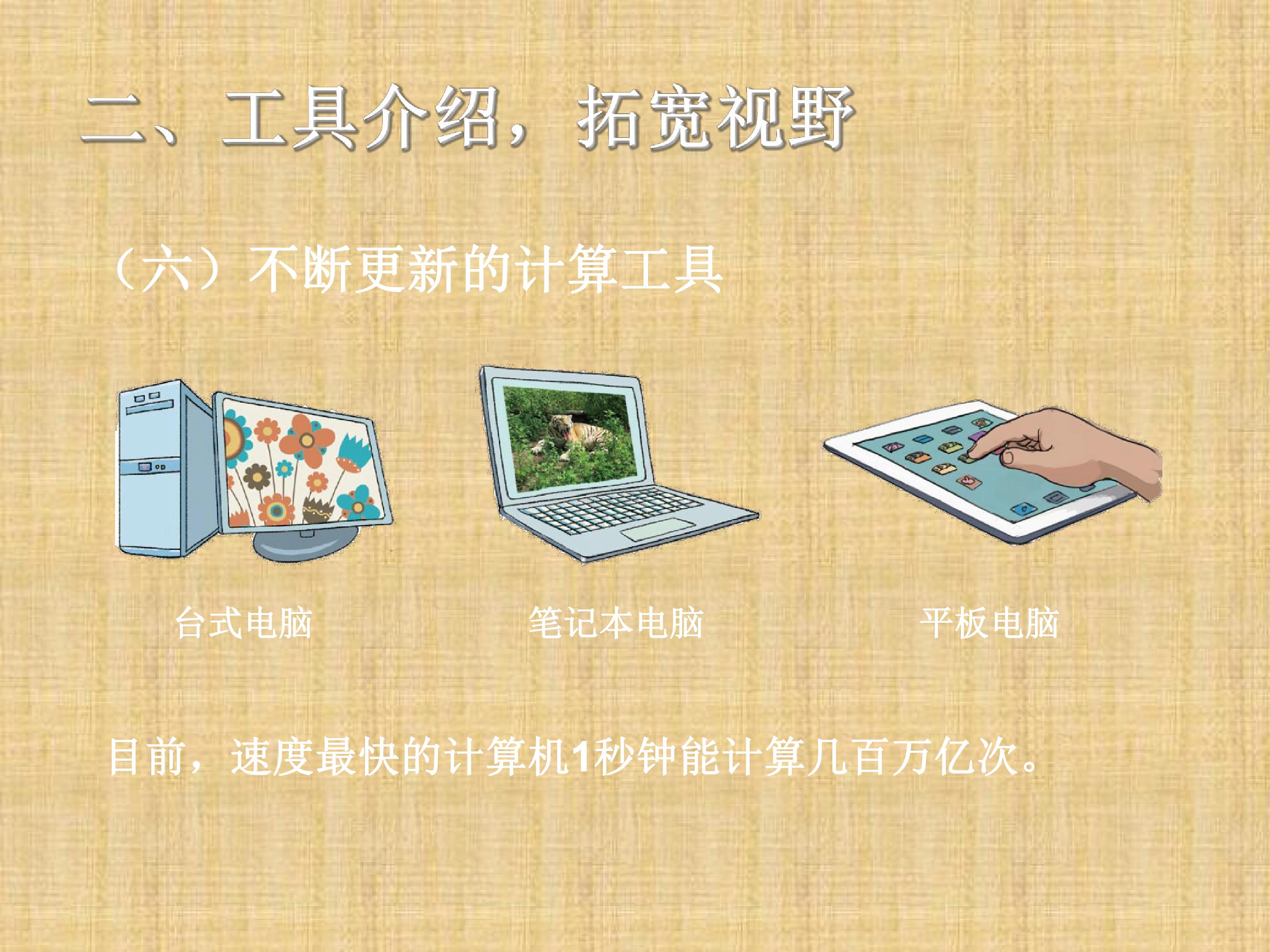 二、工具介绍，拓宽视野

（六）不断更新的计算工具

台式电脑 笔记本电脑 平板电脑

目前，速度最快的计算机1秒钟能计算几百万亿次。